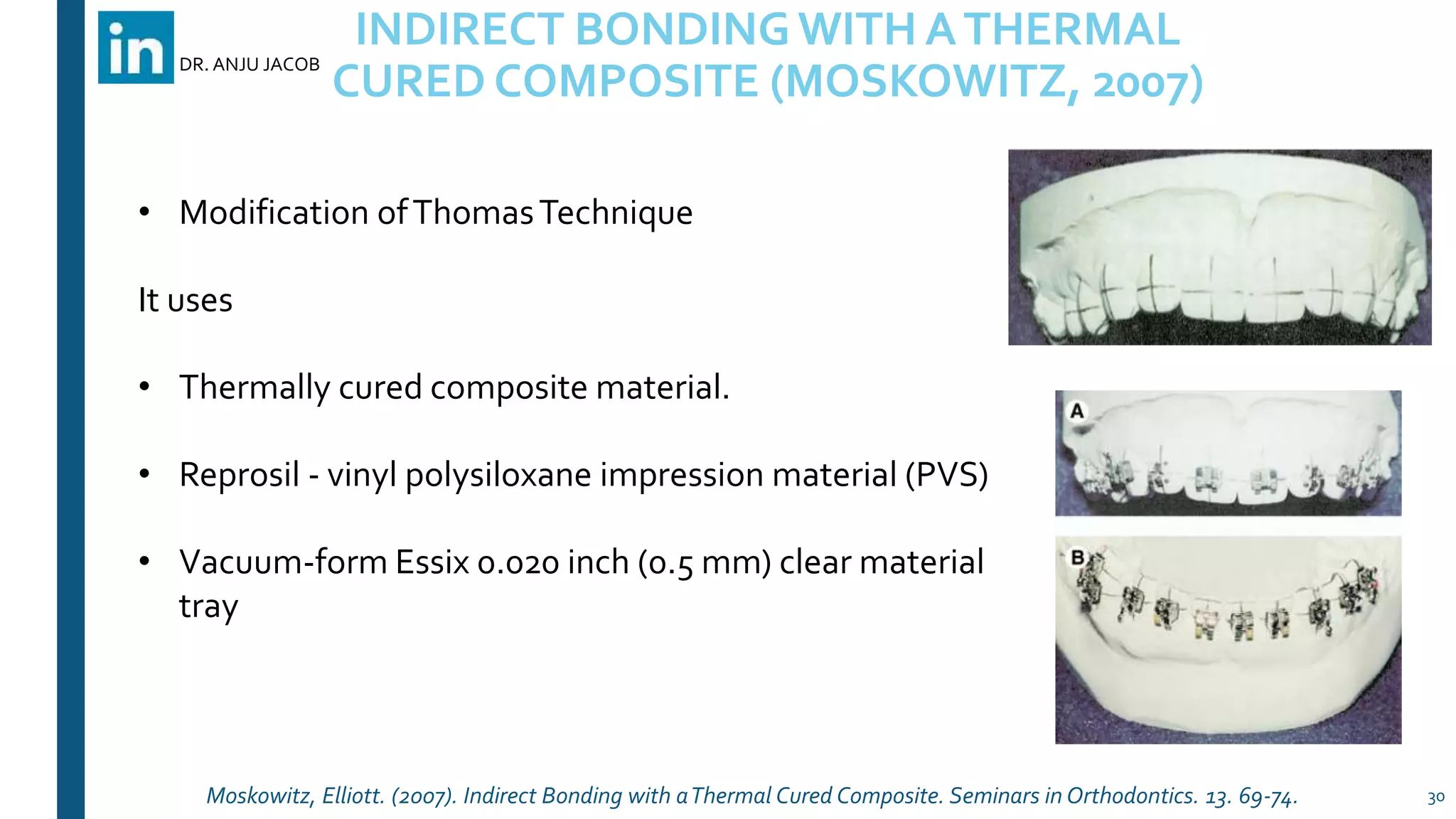 in DR. ANJU JACOB

INDIRECT BONDING WITH A THERMAL CURED COMPOSITE (MOSKOWITZ, 2007)

• Modification of Thomas Technique

It uses

• Thermally cured composite material.

• Reprosil - vinyl polysiloxane impression material (PVS)

• Vacuum-form Essix 0.020 inch (0.5 mm) clear material tray

A

B

Moskowitz, Elliott. (2007). Indirect Bonding with a Thermal Cured Composite. Seminars in Orthodontics. 13. 69-74.

30